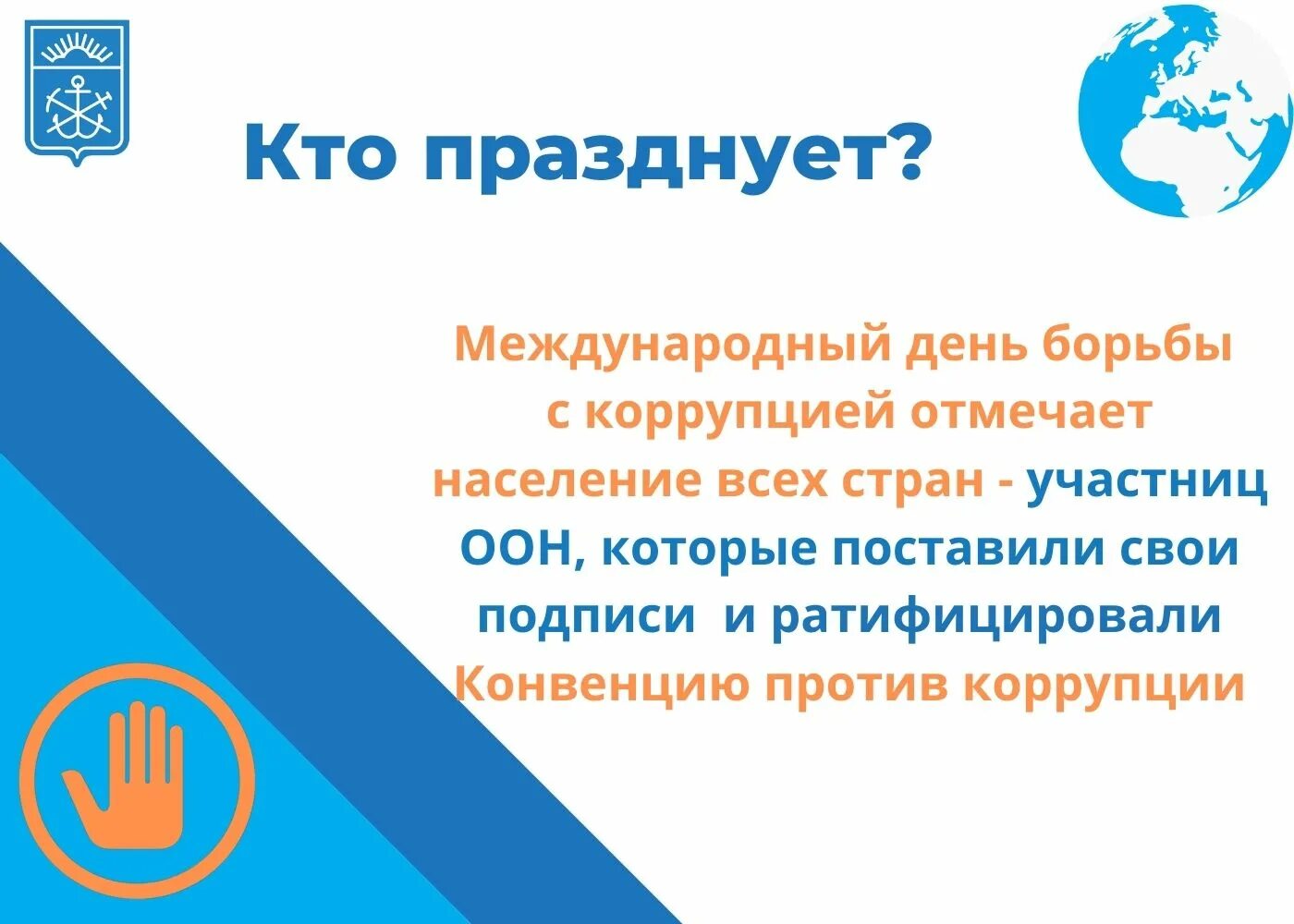 Кто празднует?

Международный день борьбы с коррупцией отмечает население всех стран - участниц ООН, которые поставили свои подписи и ратифицировали Конвенцию против коррупции